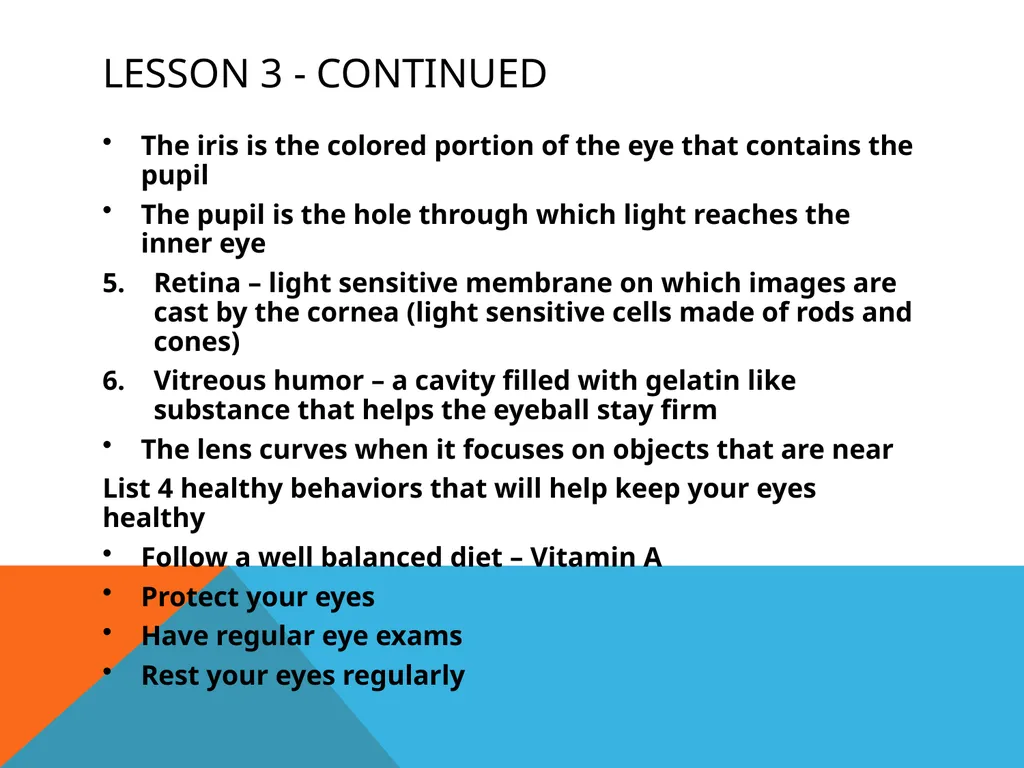 LESSON 3 - CONTINUED

• The iris is the colored portion of the eye that contains the pupil

• The pupil is the hole through which light reaches the inner eye

5. Retina – light sensitive membrane on which images are cast by the cornea (light sensitive cells made of rods and cones)

6. Vitreous humor – a cavity filled with gelatin like substance that helps the eyeball stay firm

• The lens curves when it focuses on objects that are near

List 4 healthy behaviors that will help keep your eyes healthy

• Follow a well balanced diet – Vitamin A

• Protect your eyes

• Have regular eye exams

• Rest your eyes regularly